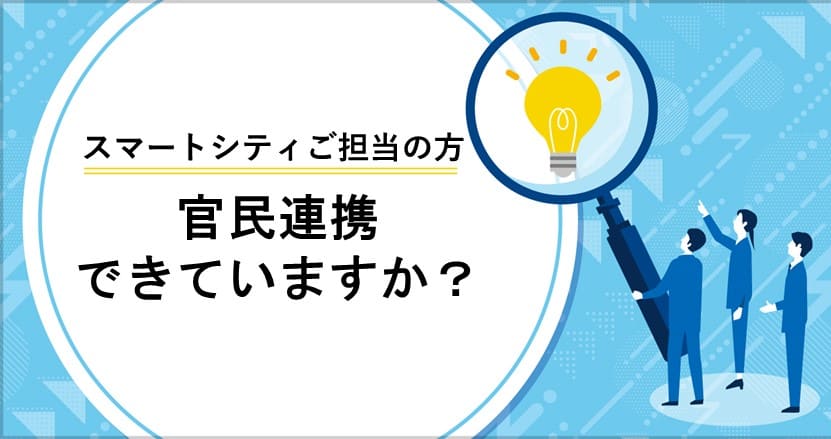 スマートシティご担当の方

官民連携
できていますか？